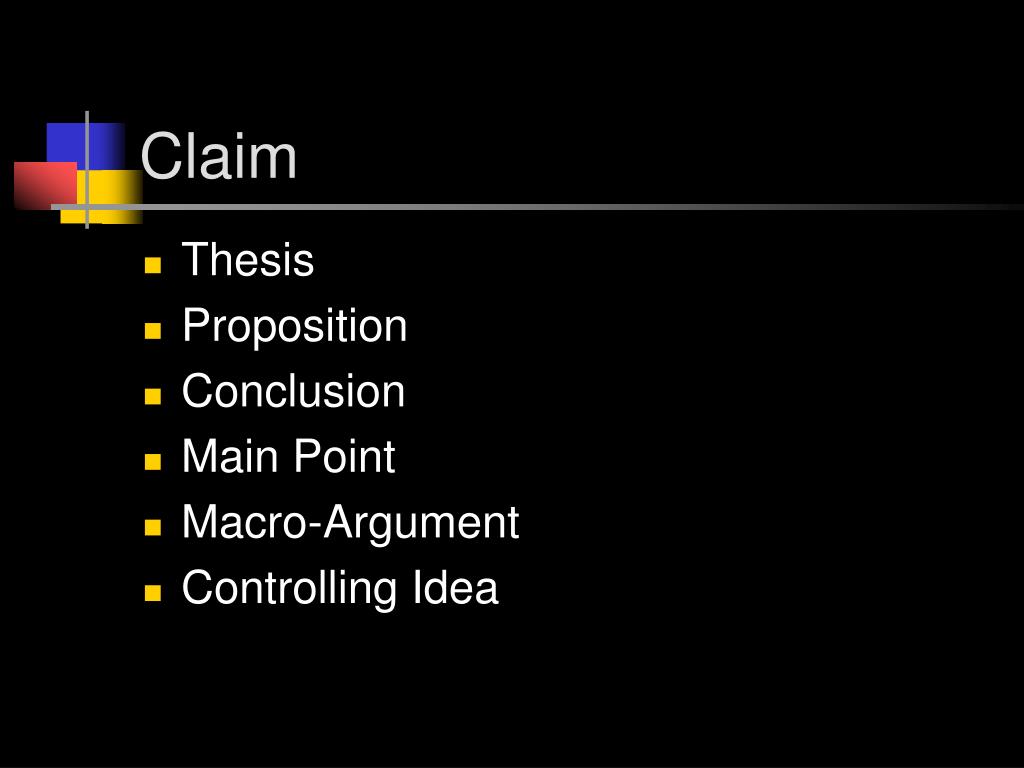 Claim

- Thesis
- Proposition
- Conclusion
- Main Point
- Macro-Argument
- Controlling Idea